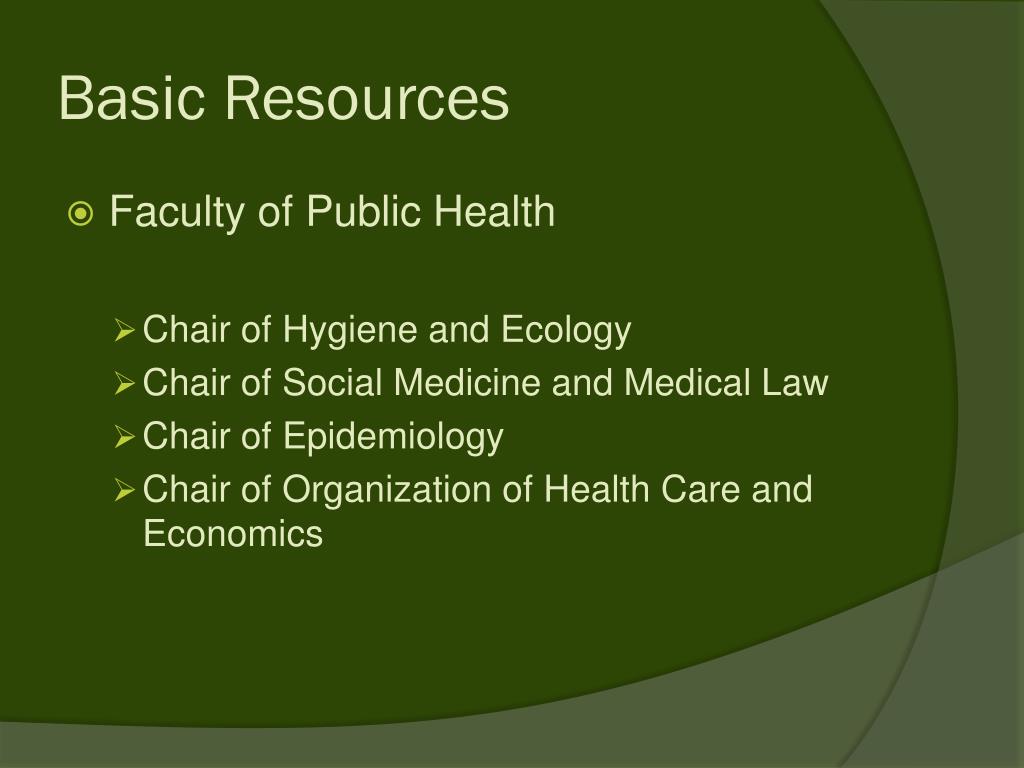 Basic Resources

Faculty of Public Health

Chair of Hygiene and Ecology
Chair of Social Medicine and Medical Law
Chair of Epidemiology
Chair of Organization of Health Care and Economics